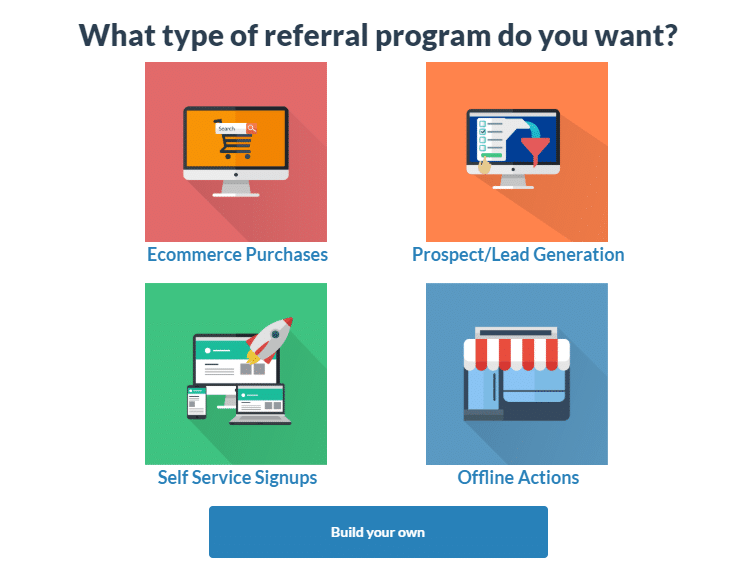 What type of referral program do you want?

Search

Ecommerce Purchases

Prospect/Lead Generation

Self Service Signups

Offline Actions

Build your own